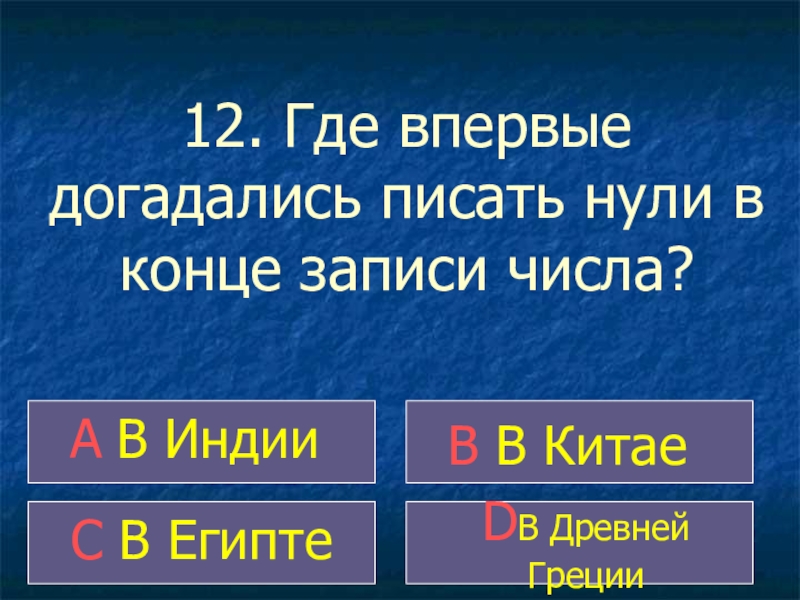 12. Где впервые догадались писать нули в конце записи числа?

A В Индии

B В Китае

C В Египте

DВ Древней Греции